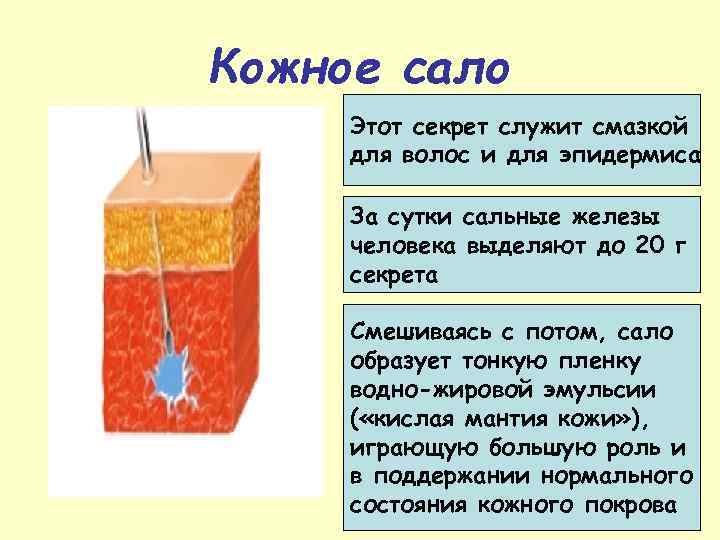 Кожное сало

Этот секрет служит смазкой для волос и для эпидермиса

За сутки сальные железы человека выделяют до 20 г секрета

Смешиваясь с потом, сало образует тонкую пленку водно-жировой эмульсии («кислая мантия кожи»), играющую большую роль и в поддержании нормального состояния кожного покрова